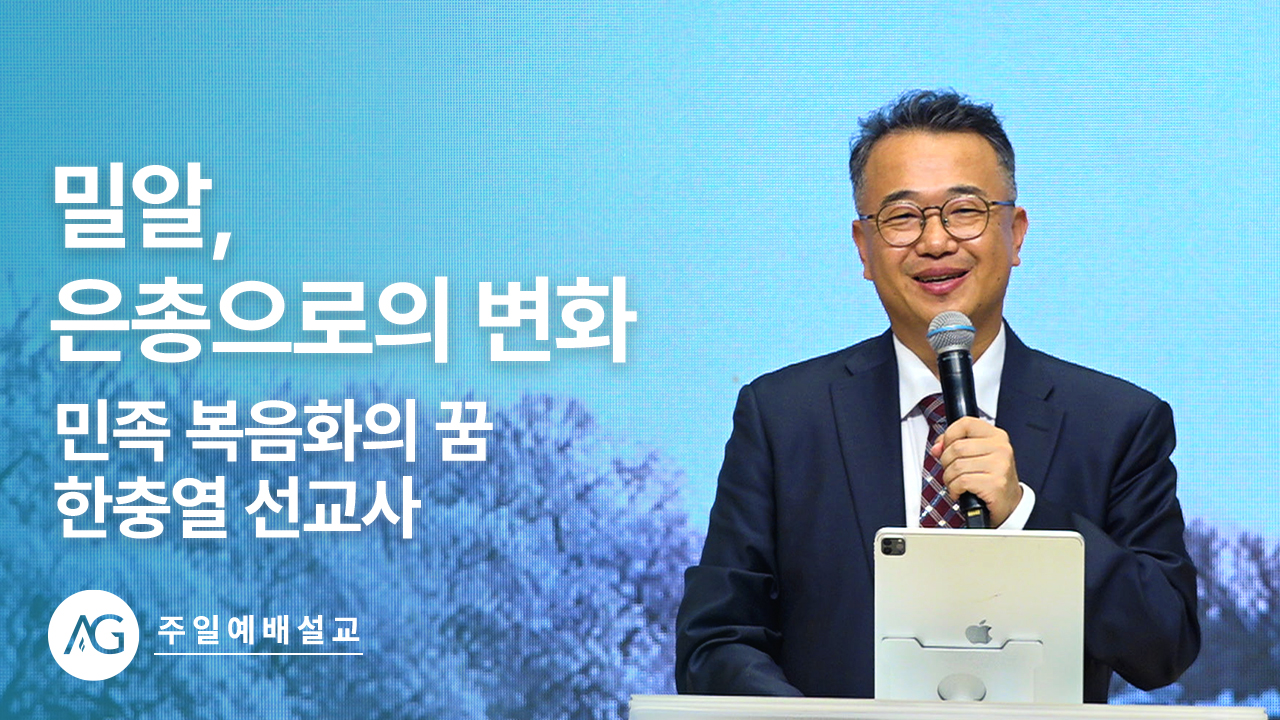 밀알,
은총으로의 변화

민족 복음화의 꿈
한충열 선교사

AG 주일예배설교